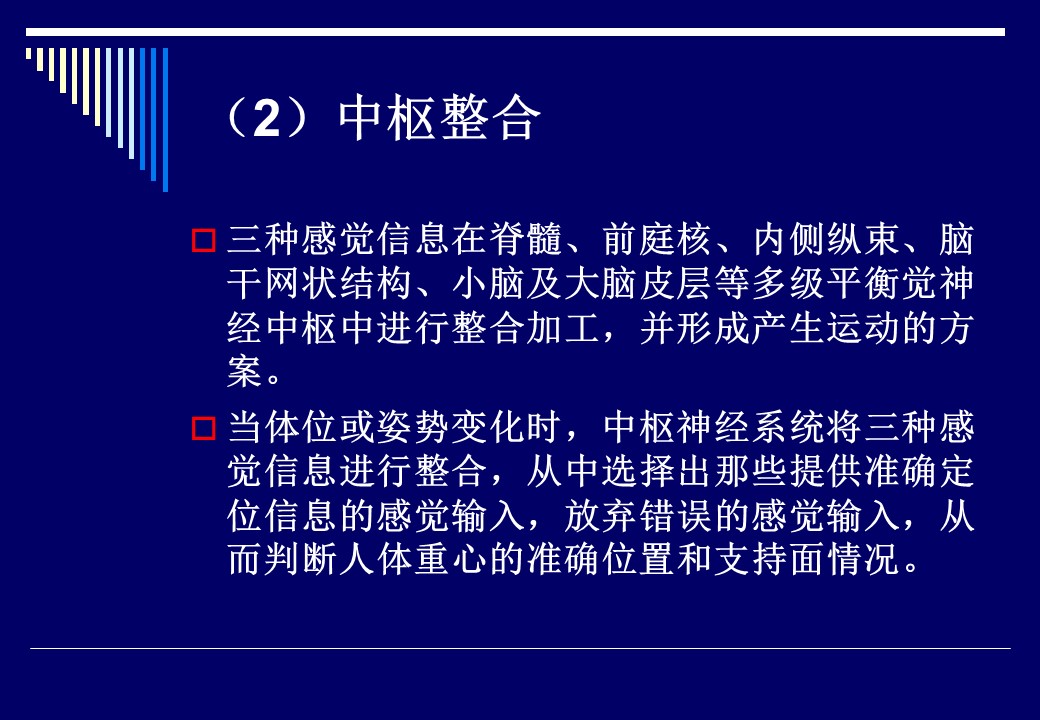 （2）中枢整合

三种感觉信息在脊髓、前庭核、内侧纵束、脑干网状结构、小脑及大脑皮层等多级平衡觉神经中枢中进行整合加工，并形成产生运动的方案。

当体位或姿势变化时，中枢神经系统将三种感觉信息进行整合，从中选择出那些提供准确定位信息的感觉输入，放弃错误的感觉输入，从而判断人体重心的准确位置和支持面情况。